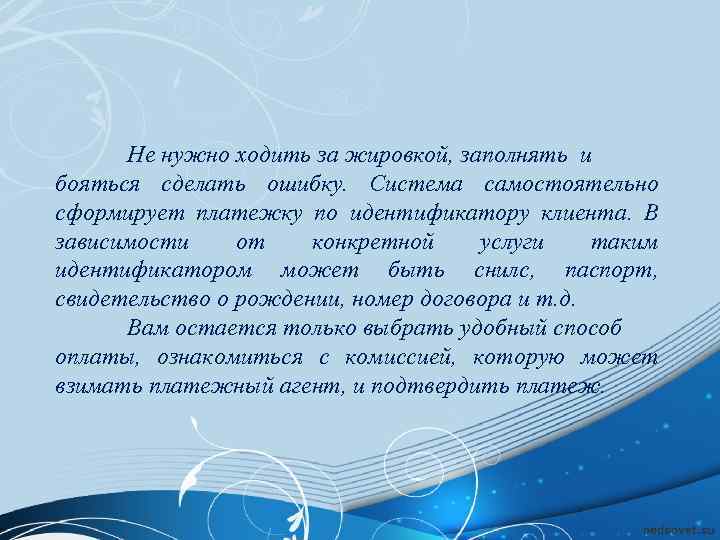 Не нужно ходить за жировкой, заполнять и бояться сделать ошибку. Система самостоятельно сформирует платежку по идентификатору клиента. В зависимости от конкретной услуги таким идентификатором может быть снилс, паспорт, свидетельство о рождении, номер договора и т.д.

Вам остается только выбрать удобный способ оплаты, ознакомиться с комиссией, которую может взимать платежный агент, и подтвердить платеж.

pedsovet.su